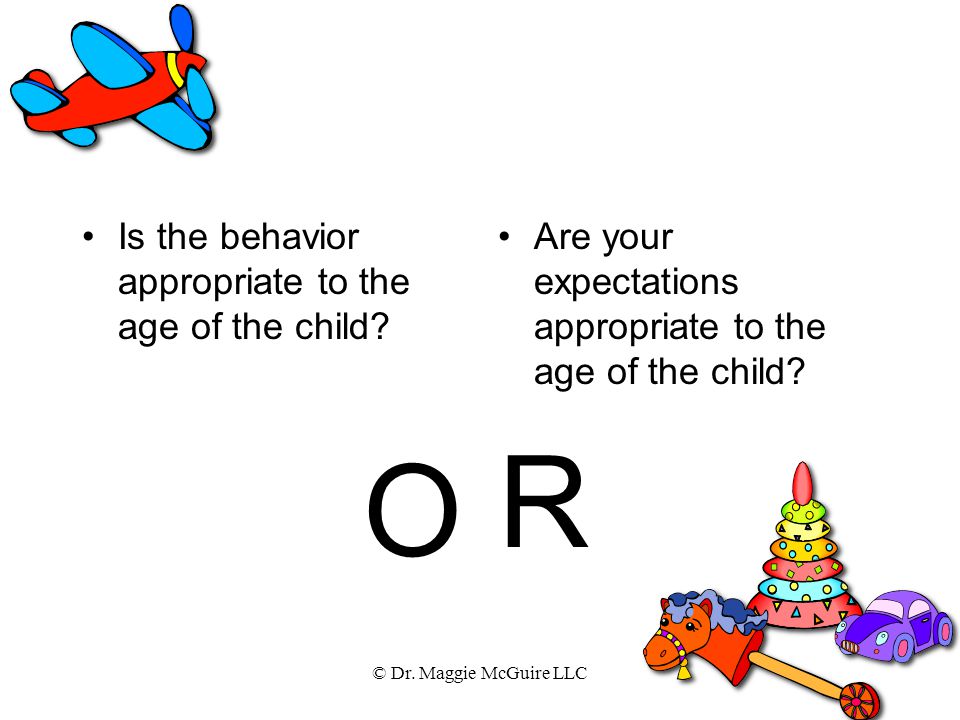 • Is the behavior appropriate to the age of the child?

• Are your expectations appropriate to the age of the child?

O R

© Dr. Maggie McGuire LLC